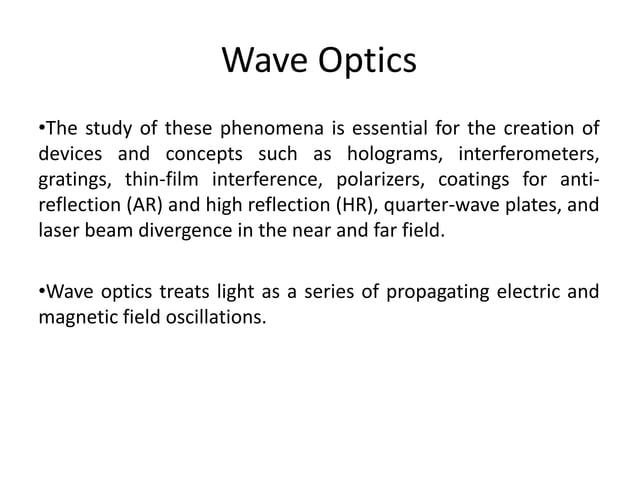 Wave Optics

•The study of these phenomena is essential for the creation of devices and concepts such as holograms, interferometers, gratings, thin-film interference, polarizers, coatings for anti-reflection (AR) and high reflection (HR), quarter-wave plates, and laser beam divergence in the near and far field.

•Wave optics treats light as a series of propagating electric and magnetic field oscillations.